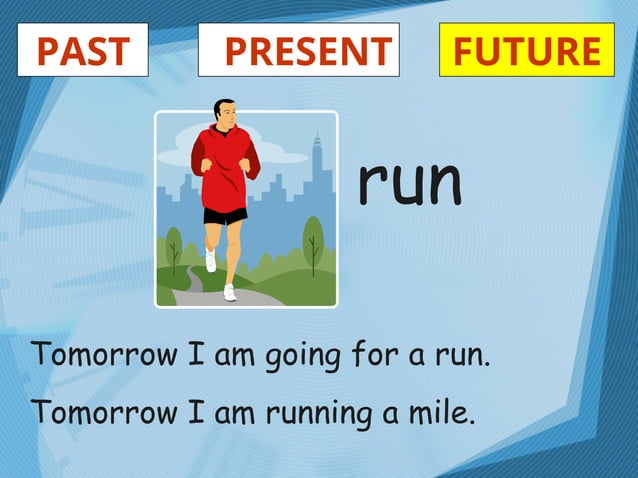 PAST PRESENT FUTURE

run

Tomorrow I am going for a run.

Tomorrow I am running a mile.